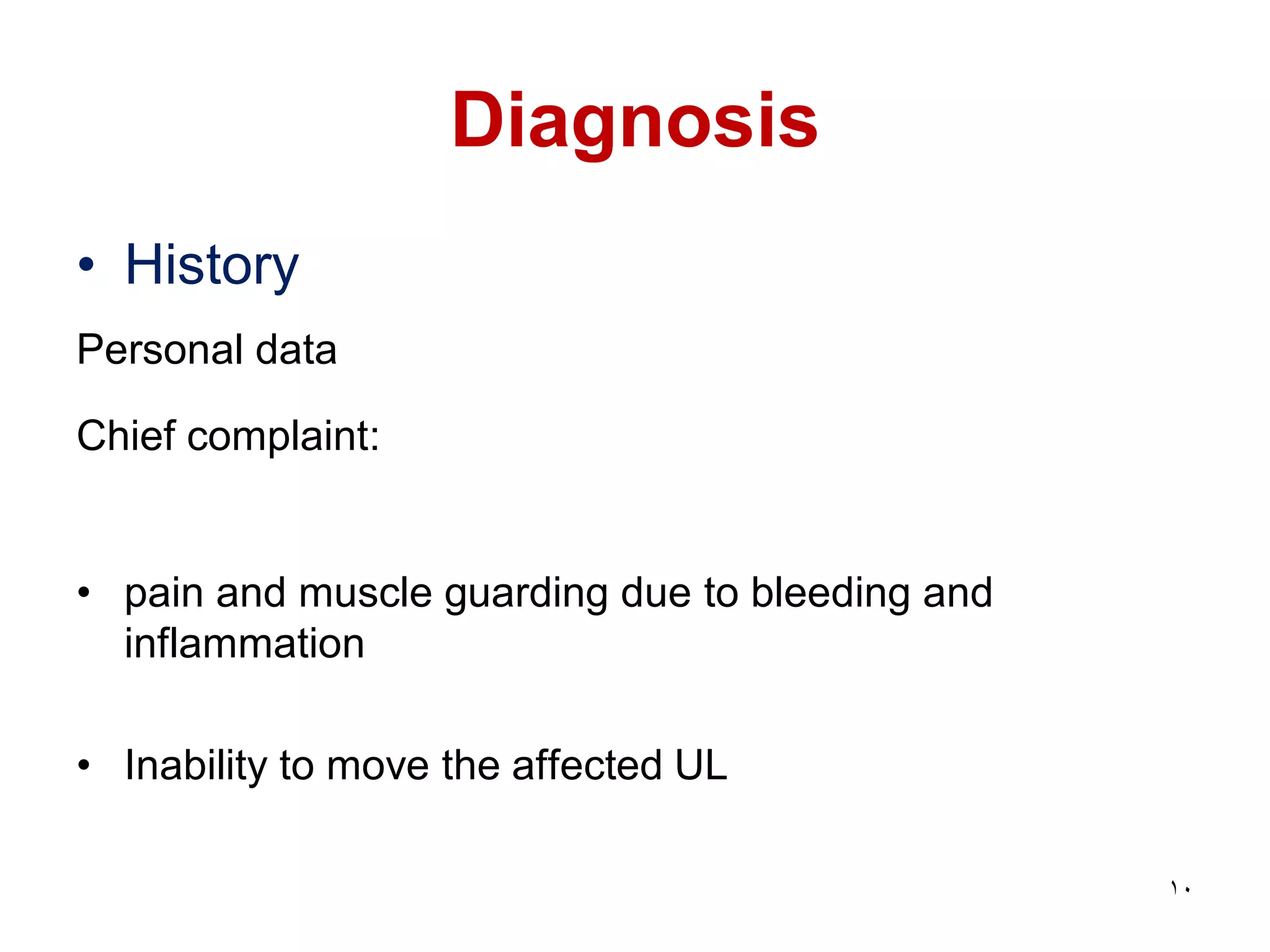 Diagnosis

• History

Personal data

Chief complaint:

• pain and muscle guarding due to bleeding and inflammation

• Inability to move the affected UL

١٠